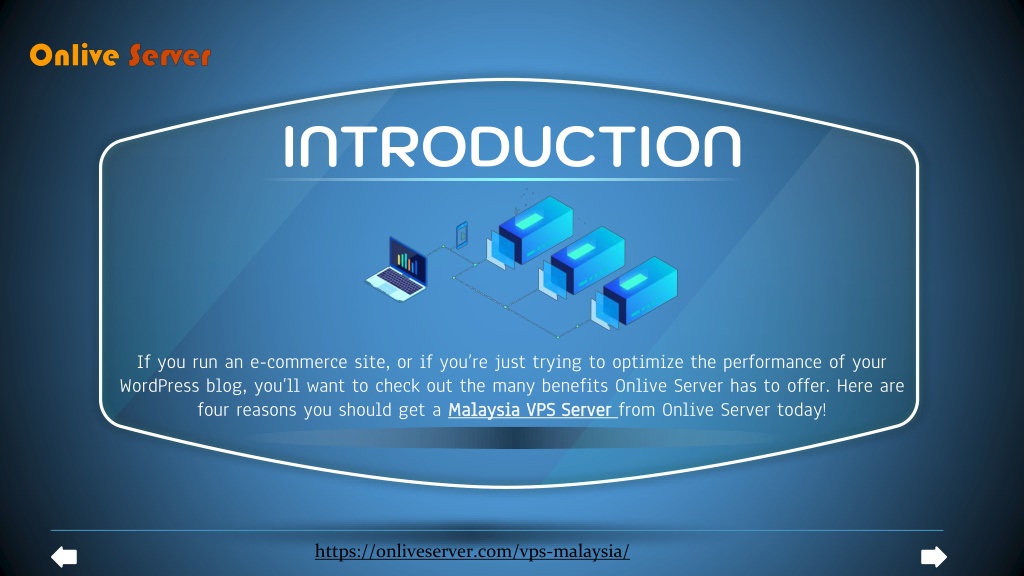 Onlive Server

INTRODUCTION

If you run an e-commerce site, or if you're just trying to optimize the performance of your WordPress blog, you'll want to check out the many benefits Onlive Server has to offer. Here are four reasons you should get a Malaysia VPS Server from Onlive Server today!

https://onliveserver.com/vps-malaysia/